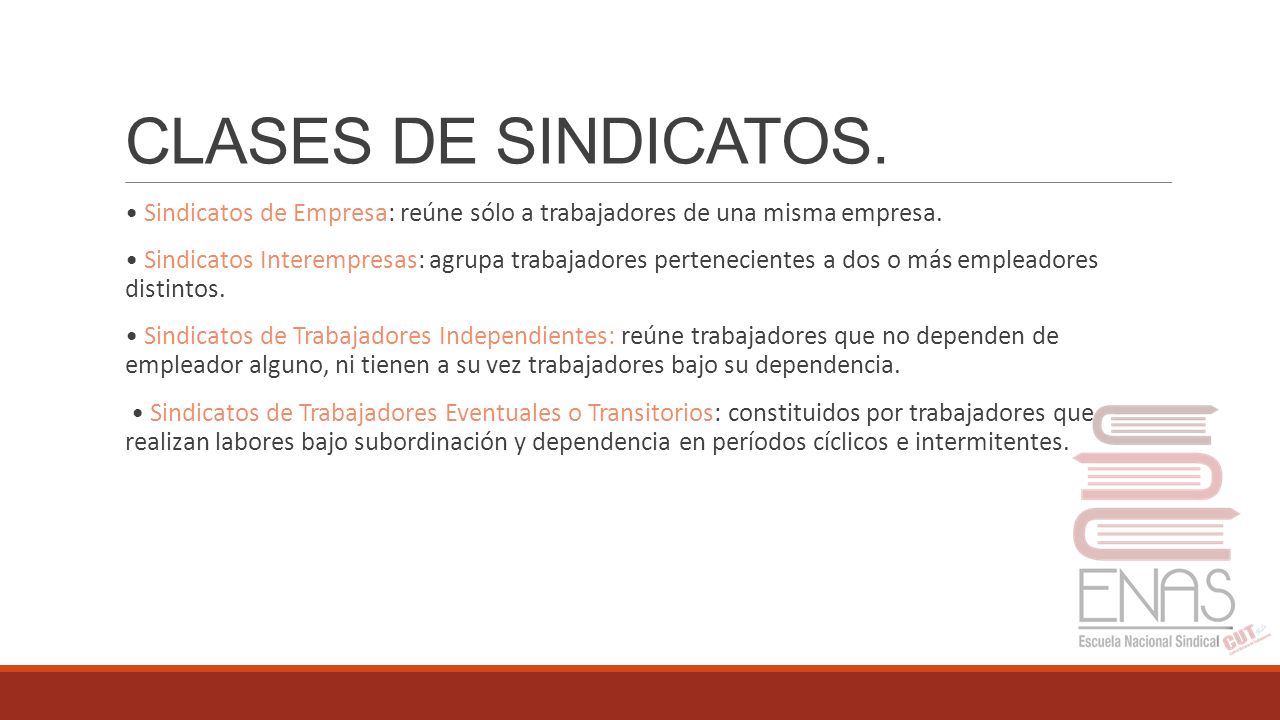 CLASES DE SINDICATOS.

• Sindicatos de Empresa: reúne sólo a trabajadores de una misma empresa.

• Sindicatos Interempresas: agrupa trabajadores pertenecientes a dos o más empleadores distintos.

• Sindicatos de Trabajadores Independientes: reúne trabajadores que no dependen de empleador alguno, ni tienen a su vez trabajadores bajo su dependencia.

• Sindicatos de Trabajadores Eventuales o Transitorios: constituidos por trabajadores que realizan labores bajo subordinación y dependencia en períodos cíclicos e intermitentes.

ENAS
Escuela Nacional Sindical
CUT